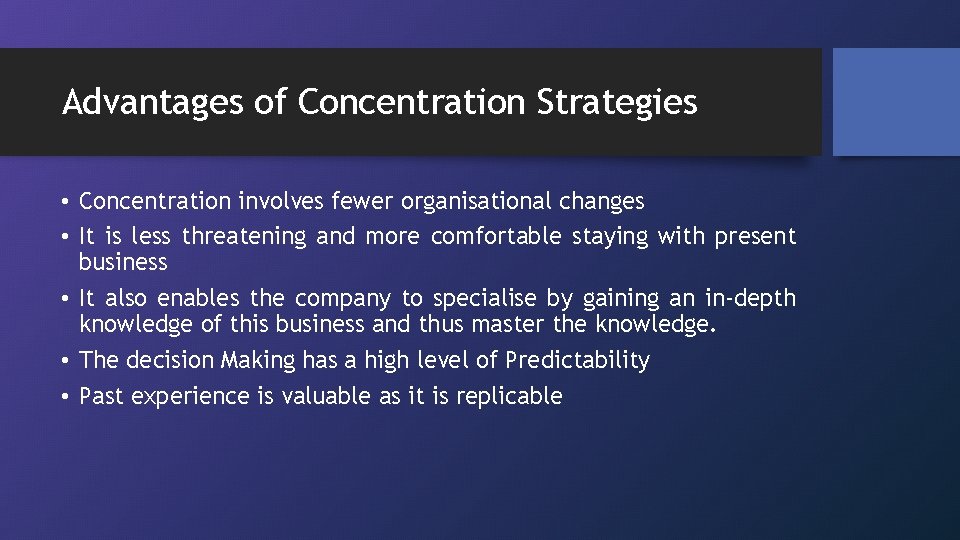 Advantages of Concentration Strategies

• Concentration involves fewer organisational changes
• It is less threatening and more comfortable staying with present business
• It also enables the company to specialise by gaining an in-depth knowledge of this business and thus master the knowledge.
• The decision Making has a high level of Predictability
• Past experience is valuable as it is replicable